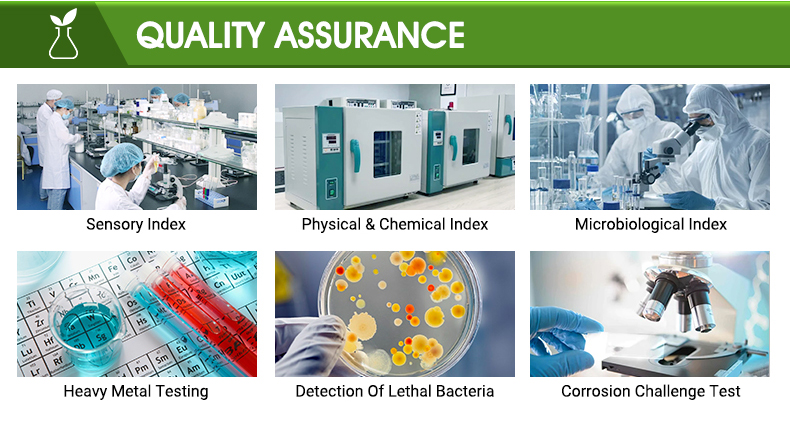 QUALITY ASSURANCE

Sensory Index

Physical & Chemical Index

Microbiological Index

Heavy Metal Testing

Detection Of Lethal Bacteria

Corrosion Challenge Test